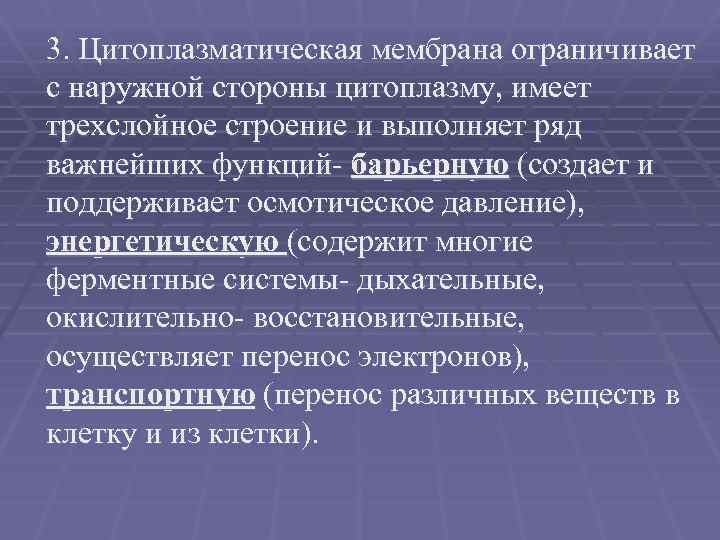 3. Цитоплазматическая мембрана ограничивает с наружной стороны цитоплазму, имеет трехслойное строение и выполняет ряд важнейших функций- барьерную (создает и поддерживает осмотическое давление), энергетическую (содержит многие ферментные системы- дыхательные, окислительно- восстановительные, осуществляет перенос электронов), транспортную (перенос различных веществ в клетку и из клетки).